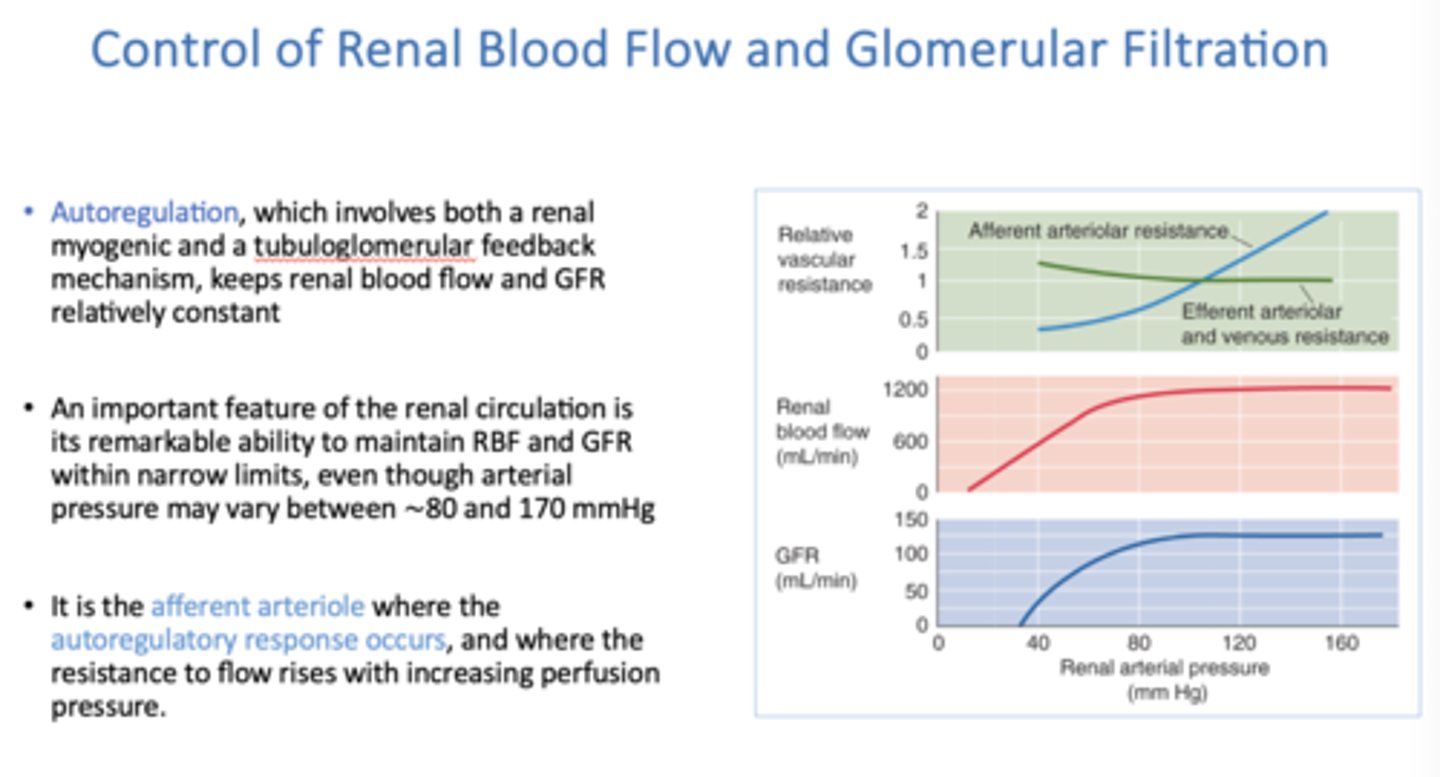 Control of Renal Blood Flow and Glomerular Filtration

• Autoregulation, which involves both a renal myogenic and a tubuloglomerular feedback mechanism, keeps renal blood flow and GFR relatively constant

• An important feature of the renal circulation is its remarkable ability to maintain RBF and GFR within narrow limits, even though arterial pressure may vary between ~80 and 170 mmHg

• It is the afferent arteriole where the autoregulatory response occurs, and where the resistance to flow rises with increasing perfusion pressure.

Relative vascular resistance
2
1.5
1
0.5
0
Afferent arteriolar resistance
Efferent arteriolar and venous resistance

Renal blood flow (mL/min)
1200
600
0

GFR (mL/min)
150
100
50
0

0 40 80 120 160
Renal arterial pressure (mm Hg)